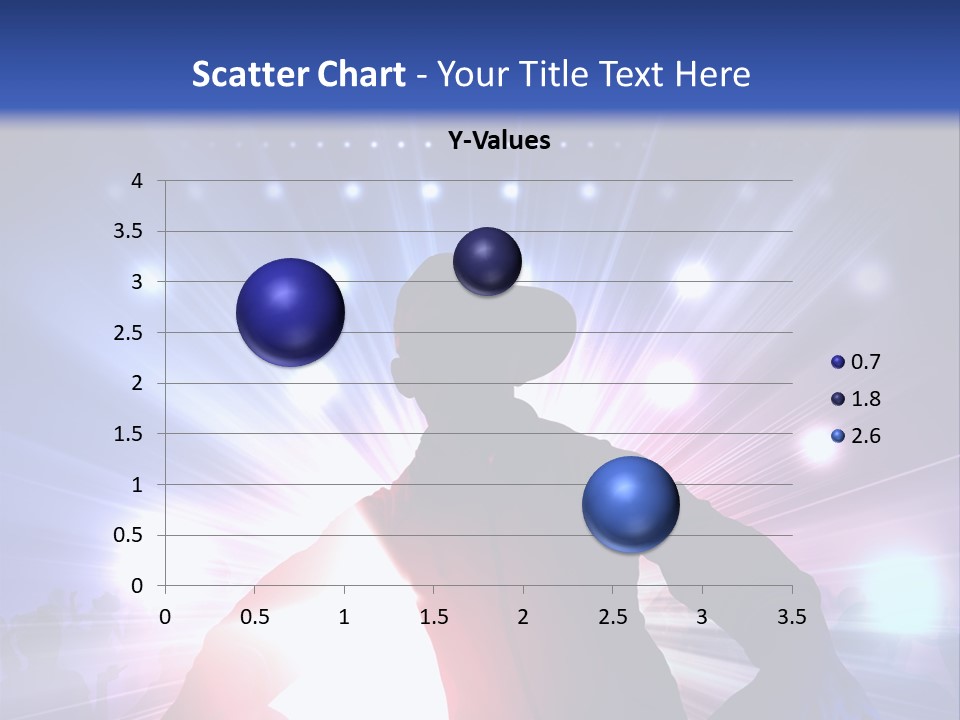 Scatter Chart - Your Title Text Here

Y-Values

4
3.5
3
2.5
2
1.5
1
0.5
0

0 0.5 1 1.5 2 2.5 3 3.5

0.7
1.8
2.6